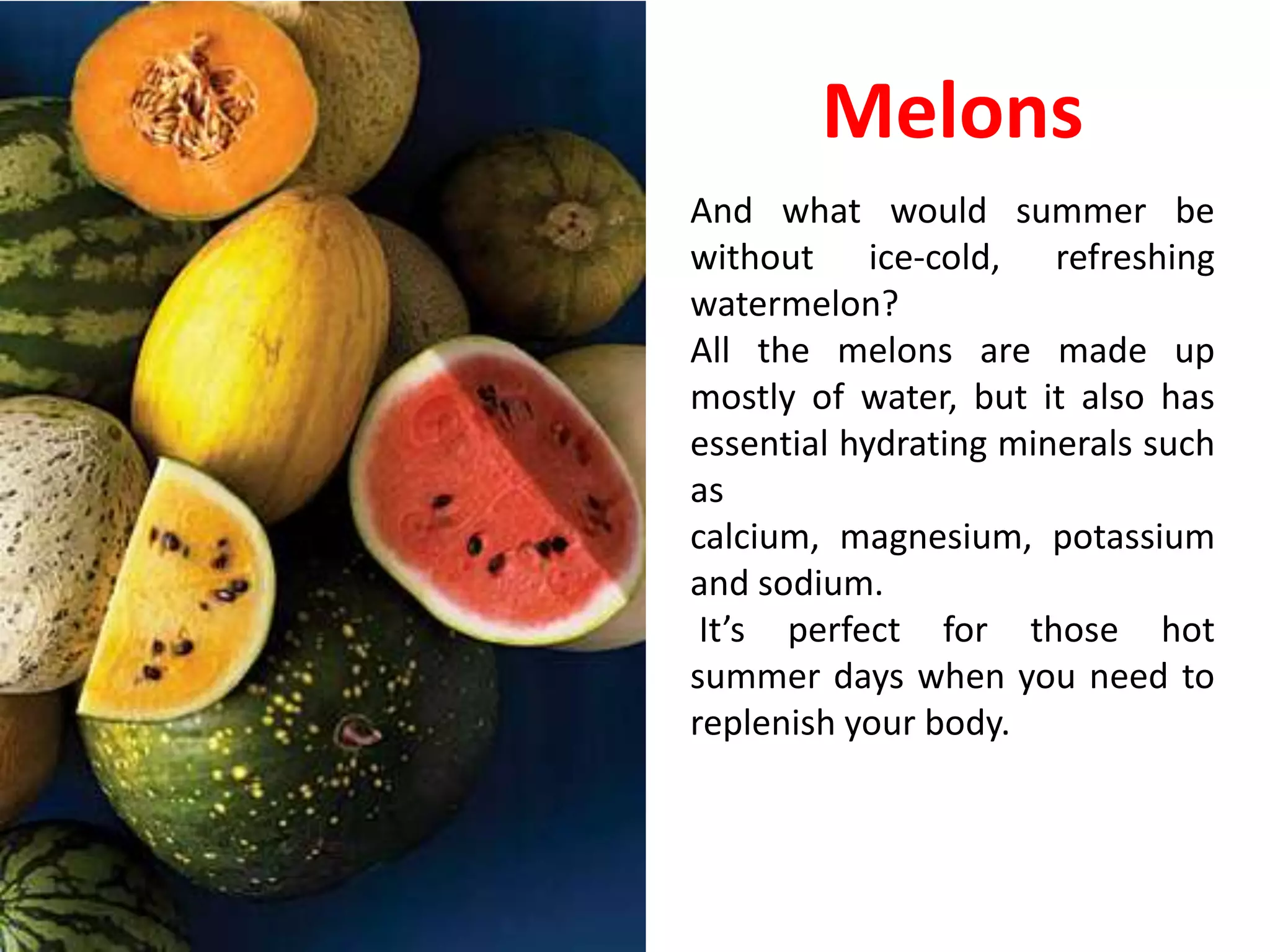 Melons

And what would summer be without ice-cold, refreshing watermelon?
All the melons are made up mostly of water, but it also has essential hydrating minerals such as
calcium, magnesium, potassium and sodium.
It’s perfect for those hot summer days when you need to replenish your body.